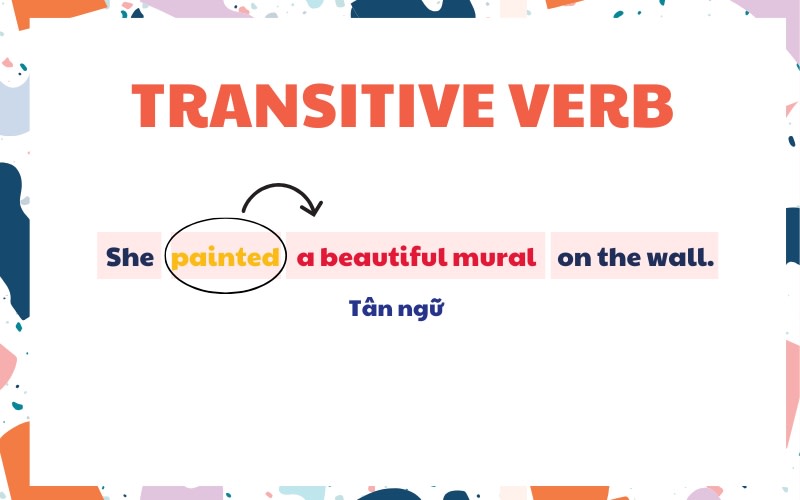 TRANSITIVE VERB

She painted a beautiful mural on the wall.

Tân ngữ